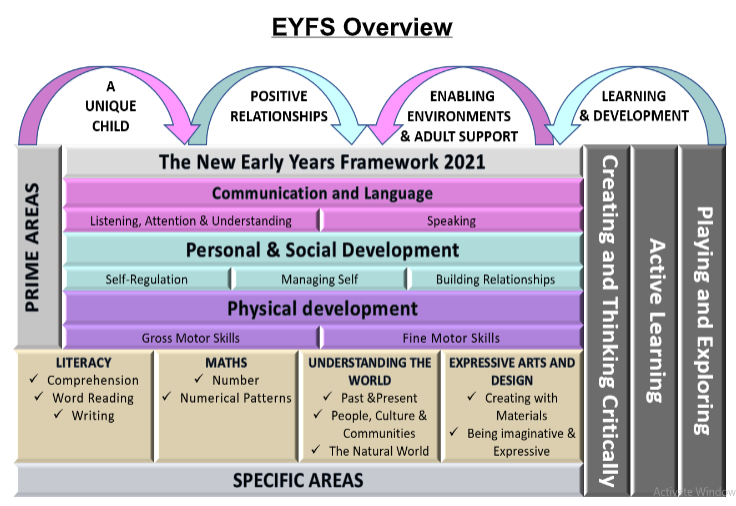 EYFS Overview

A UNIQUE CHILD

POSITIVE RELATIONSHIPS

ENABLING ENVIRONMENTS & ADULT SUPPORT

LEARNING & DEVELOPMENT

PRIME AREAS

The New Early Years Framework 2021

Communication and Language

Listening, Attention & Understanding

Speaking

Personal & Social Development

Self-Regulation

Managing Self

Building Relationships

Physical development

Gross Motor Skills

Fine Motor Skills

LITERACY
✓ Comprehension
✓ Word Reading
✓ Writing

MATHS
✓ Number
✓ Numerical Patterns

UNDERSTANDING THE WORLD
✓ Past &Present
✓ People, Culture & Communities
✓ The Natural World

EXPRESSIVE ARTS AND DESIGN
✓ Creating with Materials
✓ Being imaginative & Expressive

SPECIFIC AREAS

Creating and Thinking Critically

Active Learning

Playing and Exploring

Activate Window